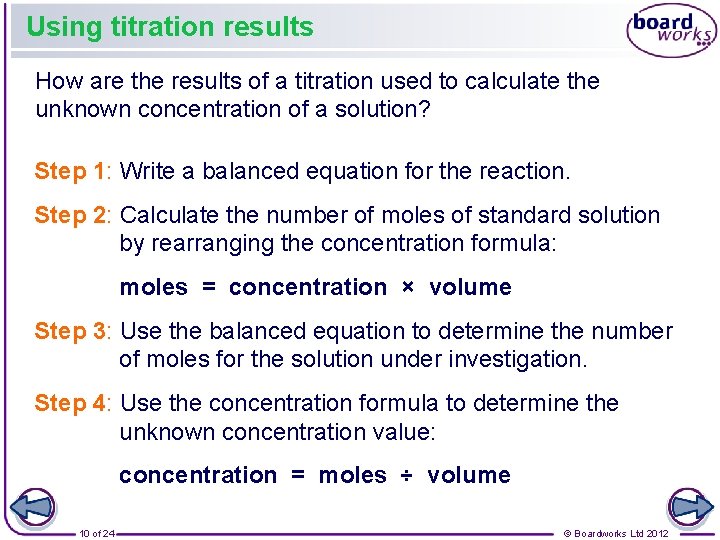 Using titration results

board works

How are the results of a titration used to calculate the unknown concentration of a solution?

Step 1: Write a balanced equation for the reaction.

Step 2: Calculate the number of moles of standard solution by rearranging the concentration formula:

moles = concentration × volume

Step 3: Use the balanced equation to determine the number of moles for the solution under investigation.

Step 4: Use the concentration formula to determine the unknown concentration value:

concentration = moles ÷ volume

10 of 24

© Boardworks Ltd 2012